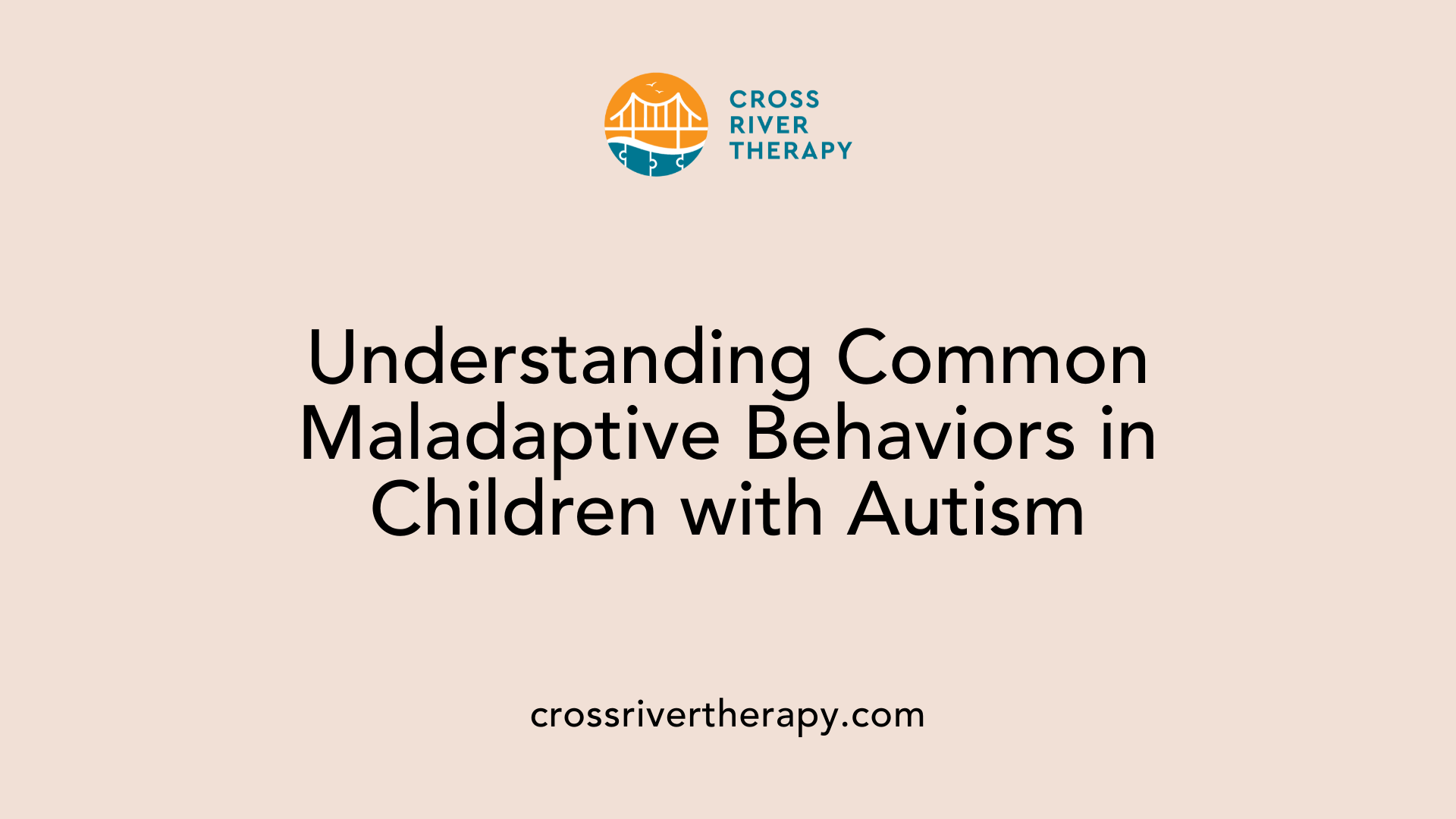 CROSS RIVER THERAPY

Understanding Common Maladaptive Behaviors in Children with Autism

crossrivertherapy.com